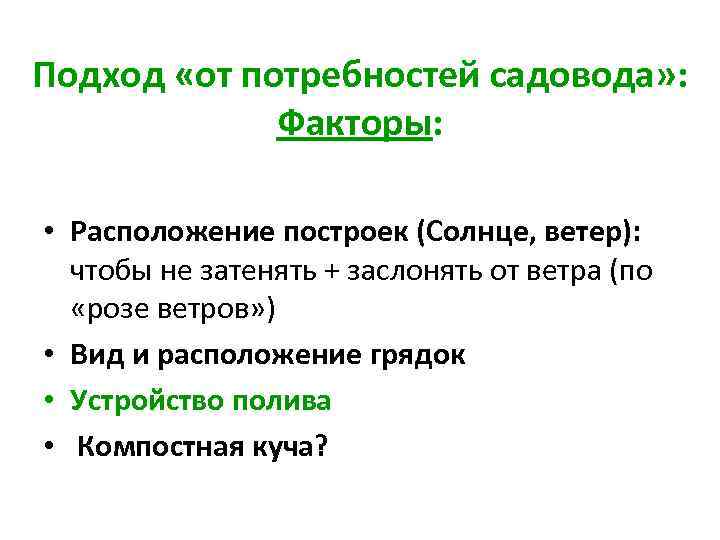 Подход «от потребностей садовода»: Факторы:

• Расположение построек (Солнце, ветер): чтобы не затенять + заслонять от ветра (по «розе ветров»)
• Вид и расположение грядок
• Устройство полива
• Компостная куча?